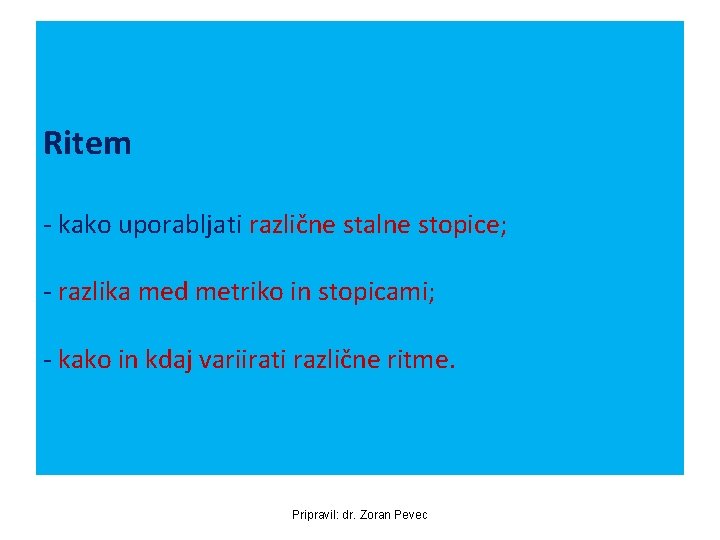 Ritem

- kako uporabljati različne stalne stopice;

- razlika med metriko in stopicami;

- kako in kdaj variirati različne ritme.

Pripravil: dr. Zoran Pevec